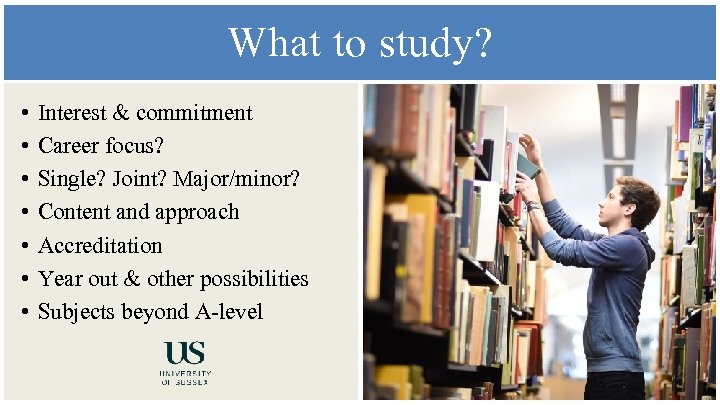 What to study?

• Interest & commitment
• Career focus?
• Single? Joint? Major/minor?
• Content and approach
• Accreditation
• Year out & other possibilities
• Subjects beyond A-level

US
UNIVERSITY OF SUSSEX